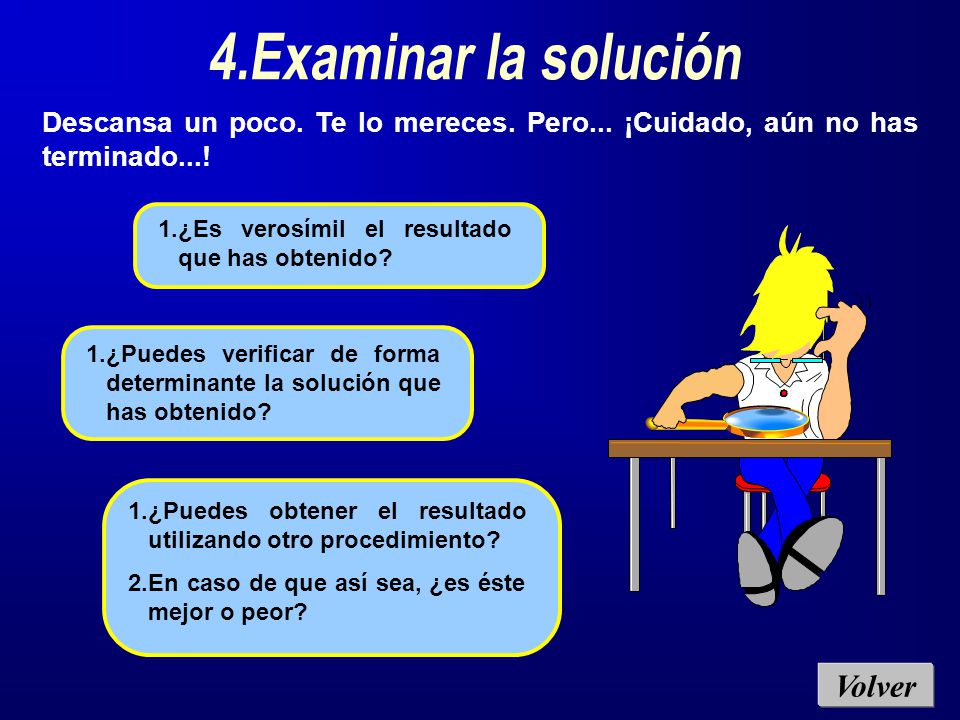 4.Examinar la solución

Descansa un poco. Te lo mereces. Pero... ¡Cuidado, aún no has terminado...!

1.¿Es verosímil el resultado que has obtenido?

1.¿Puedes verificar de forma determinante la solución que has obtenido?

1.¿Puedes obtener el resultado utilizando otro procedimiento?

2.En caso de que así sea, ¿es éste mejor o peor?

Volver